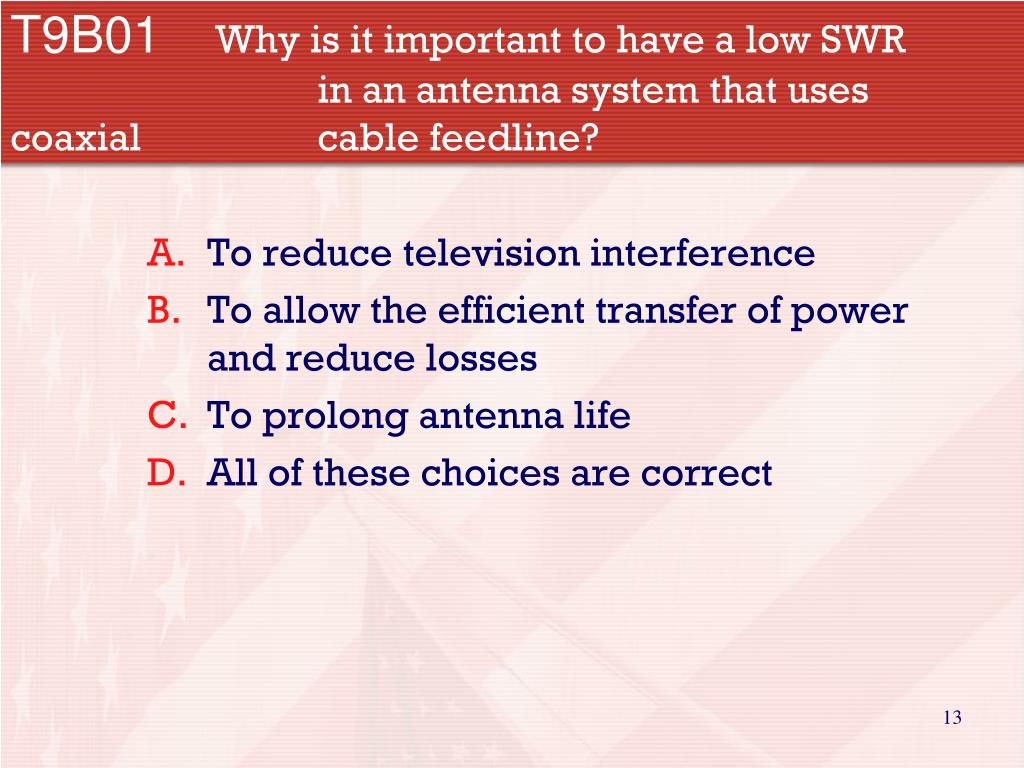 T9B01 Why is it important to have a low SWR in an antenna system that uses coaxial cable feedline?

A. To reduce television interference
B. To allow the efficient transfer of power and reduce losses
C. To prolong antenna life
D. All of these choices are correct

13